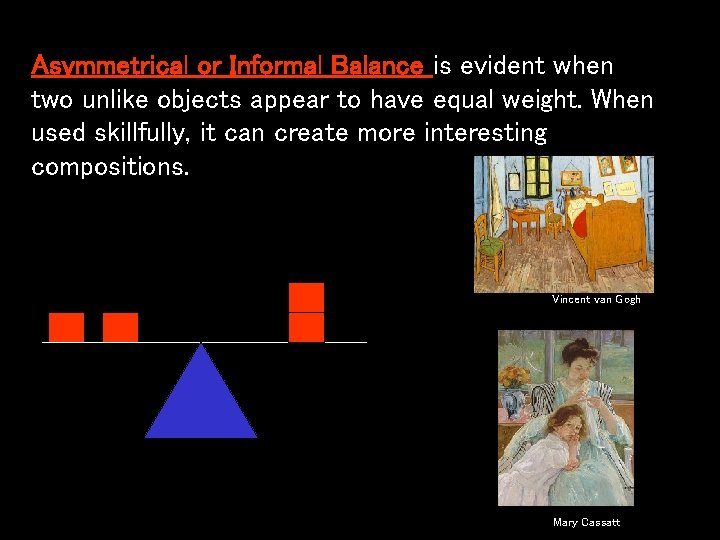 Asymmetrical or Informal Balance is evident when two unlike objects appear to have equal weight. When used skillfully, it can create more interesting compositions.

Vincent van Gogh

Mary Cassatt